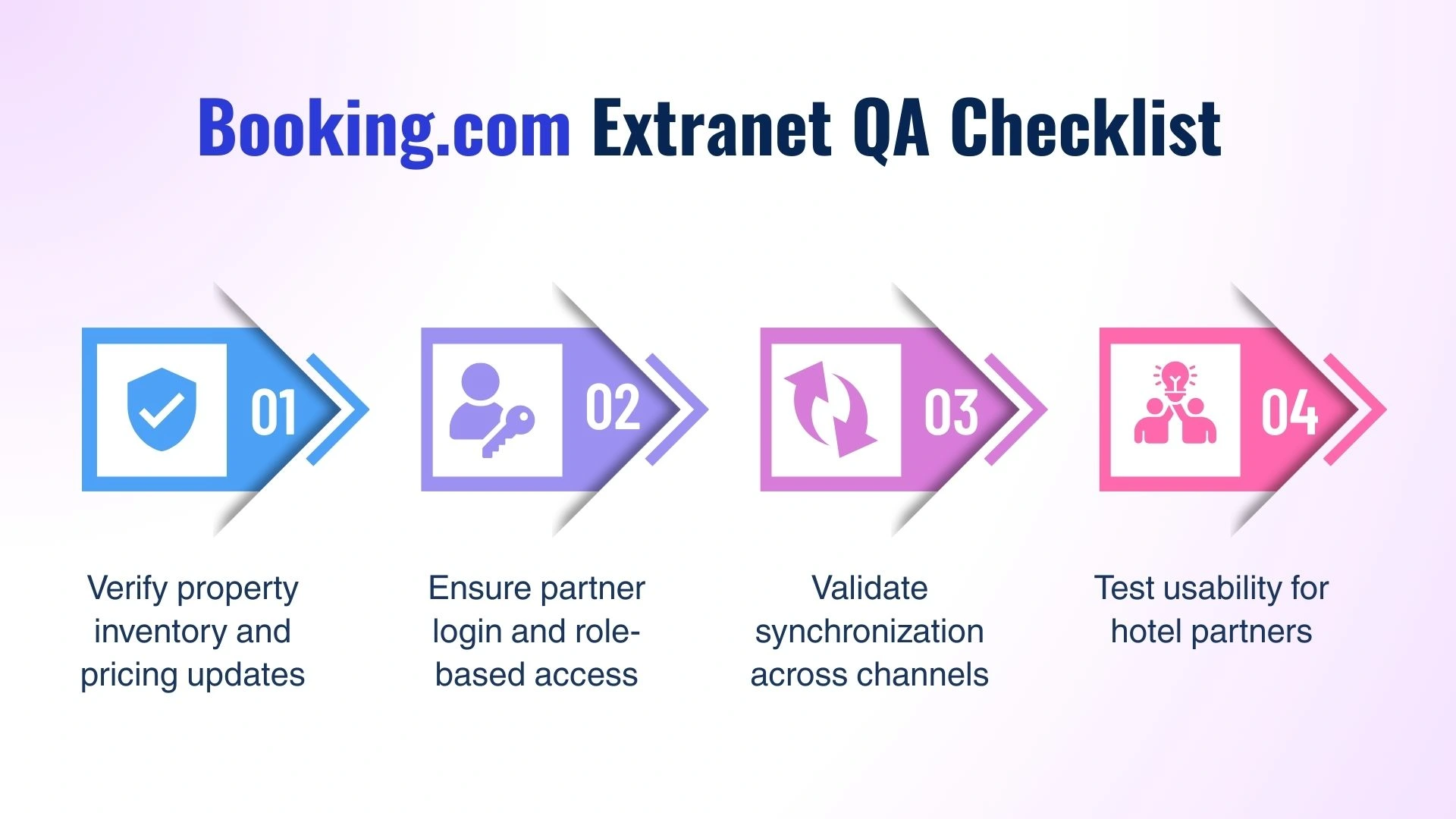 Booking.com Extranet QA Checklist

01

Verify property inventory and pricing updates

02

Ensure partner login and role-based access

03

Validate synchronization across channels

04

Test usability for hotel partners